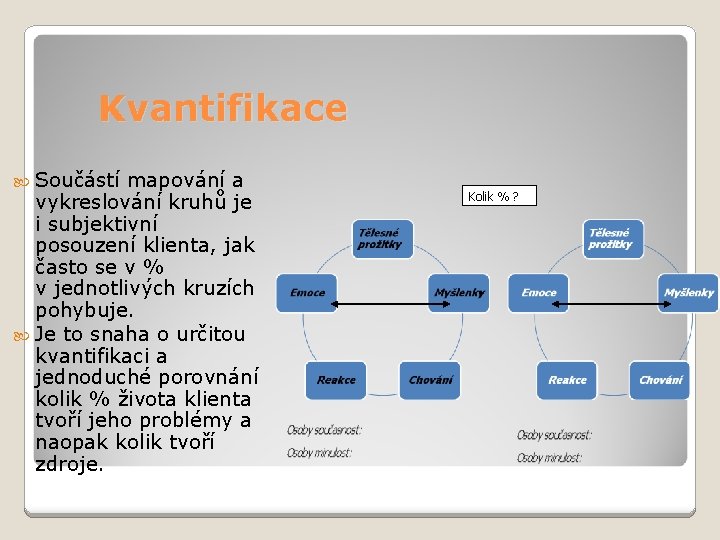 Kvantifikace

Součástí mapování a vykreslování kruhů je i subjektivní posouzení klienta, jak často se v % v jednotlivých kruzích pohybuje.

Je to snaha o určitou kvantifikaci a jednoduché porovnání kolik % života klienta tvoří jeho problémy a naopak kolik tvoří zdroje.

Kolik % ?

Tělesné prožitky
Emoce
Myšlenky
Reakce
Chování

Osoby současnost:
Osoby minulost:

Tělesné prožitky
Emoce
Myšlenky
Reakce
Chování

Osoby současnost:
Osoby minulost: